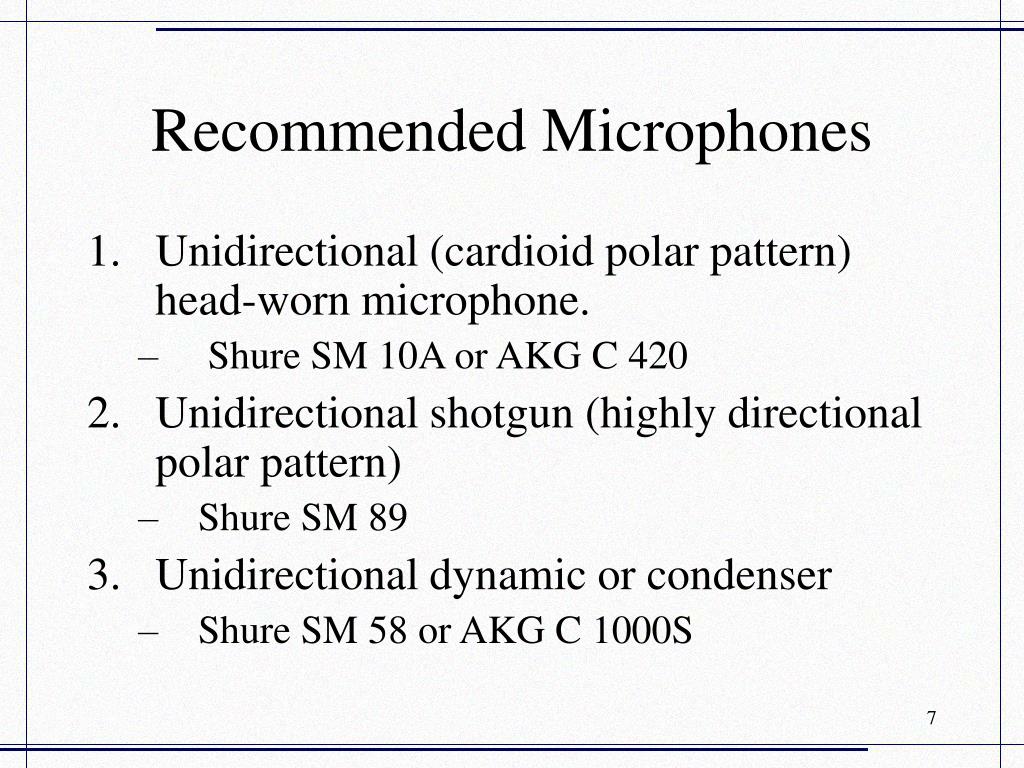 Recommended Microphones

1. Unidirectional (cardioid polar pattern) head-worn microphone.
– Shure SM 10A or AKG C 420
2. Unidirectional shotgun (highly directional polar pattern)
– Shure SM 89
3. Unidirectional dynamic or condenser
– Shure SM 58 or AKG C 1000S

7